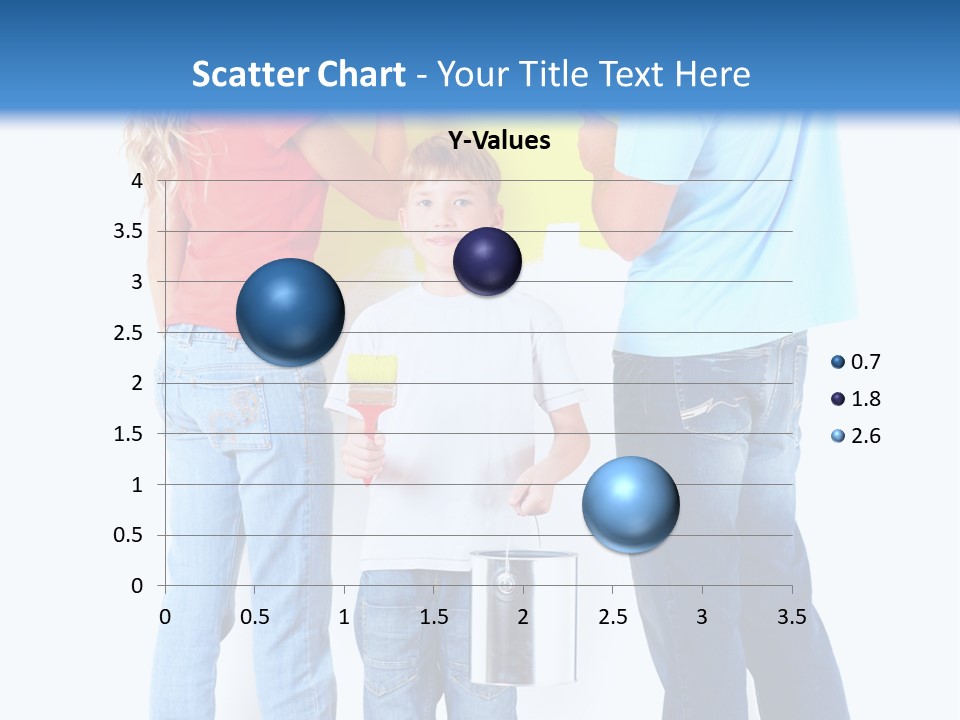 Scatter Chart - Your Title Text Here

Y-Values

4
3.5
3
2.5
2
1.5
1
0.5
0

0 0.5 1 1.5 2 2.5 3 3.5

0.7
1.8
2.6